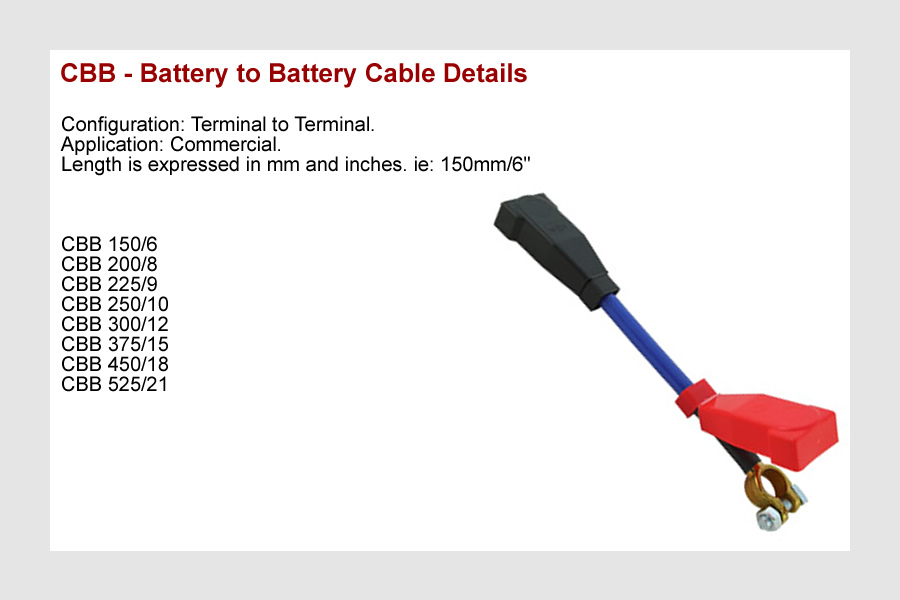 CBB - Battery to Battery Cable Details

Configuration: Terminal to Terminal.
Application: Commercial.
Length is expressed in mm and inches. ie: 150mm/6"

CBB 150/6
CBB 200/8
CBB 225/9
CBB 250/10
CBB 300/12
CBB 375/15
CBB 450/18
CBB 525/21